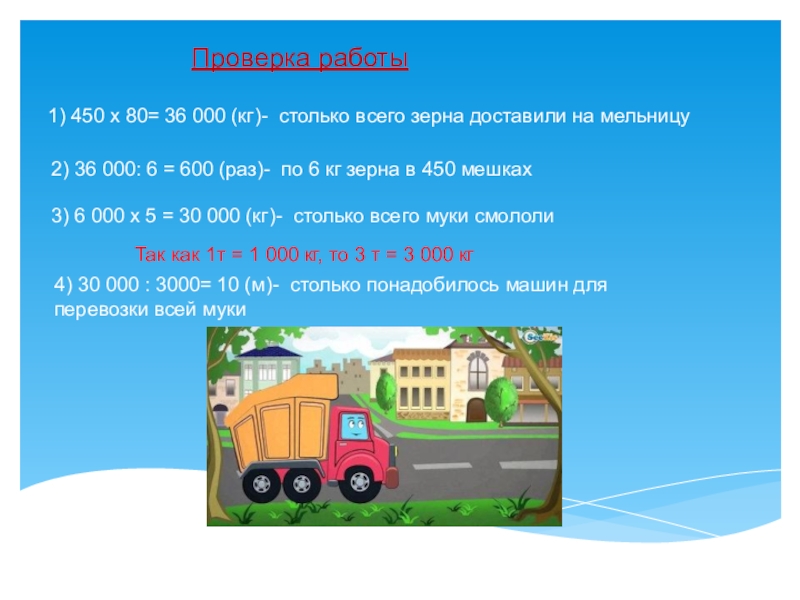 Проверка работы

1) 450 х 80= 36 000 (кг)- столько всего зерна доставили на мельницу

2) 36 000: 6 = 600 (раз)- по 6 кг зерна в 450 мешках

3) 6 000 х 5 = 30 000 (кг)- столько всего муки смололи

Так как 1т = 1 000 кг, то 3 т = 3 000 кг

4) 30 000 : 3000= 10 (м)- столько понадобилось машин для перевозки всей муки